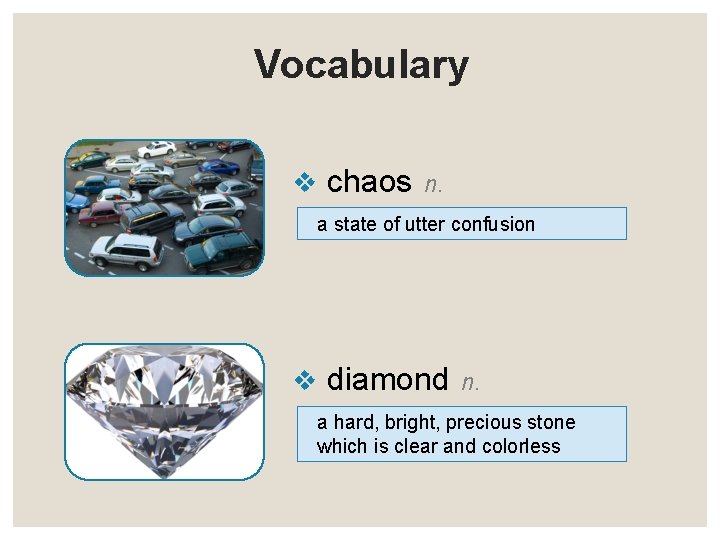 Vocabulary

❖ chaos n.

a state of utter confusion

❖ diamond n.

a hard, bright, precious stone which is clear and colorless